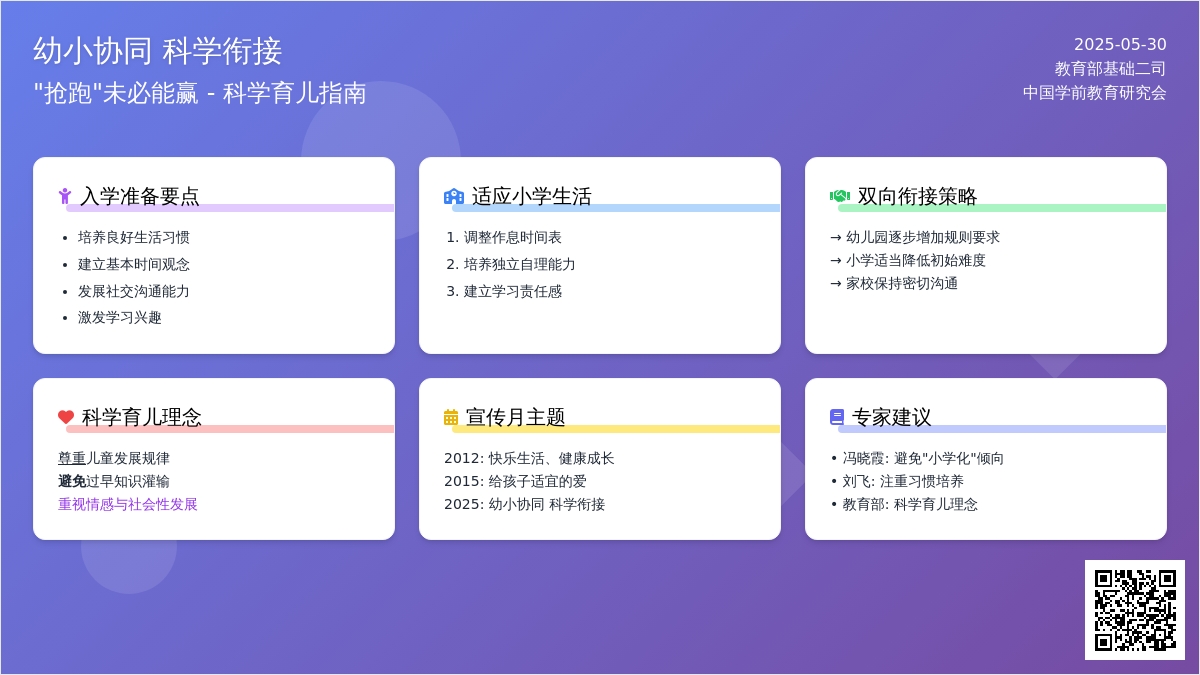 幼小协同 科学衔接

"抢跑"未必能赢 - 科学育儿指南

2025-05-30
教育部基础二司
中国学前教育研究会

入学准备要点

• 培养良好生活习惯
• 建立基本时间观念
• 发展社交沟通能力
• 激发学习兴趣

适应小学生活

1. 调整作息时间表
2. 培养独立自理能力
3. 建立学习责任感

双向衔接策略

→ 幼儿园逐步增加规则要求
→ 小学适当降低初始难度
→ 家校保持密切沟通

科学育儿理念

尊重儿童发展规律
避免过早知识灌输
重视情感与社会性发展

宣传月主题

2012: 快乐生活、健康成长
2015: 给孩子适宜的爱
2025: 幼小协同 科学衔接

专家建议

• 冯晓霞: 避免"小学化"倾向
• 刘飞: 注重习惯培养
• 教育部: 科学育儿理念